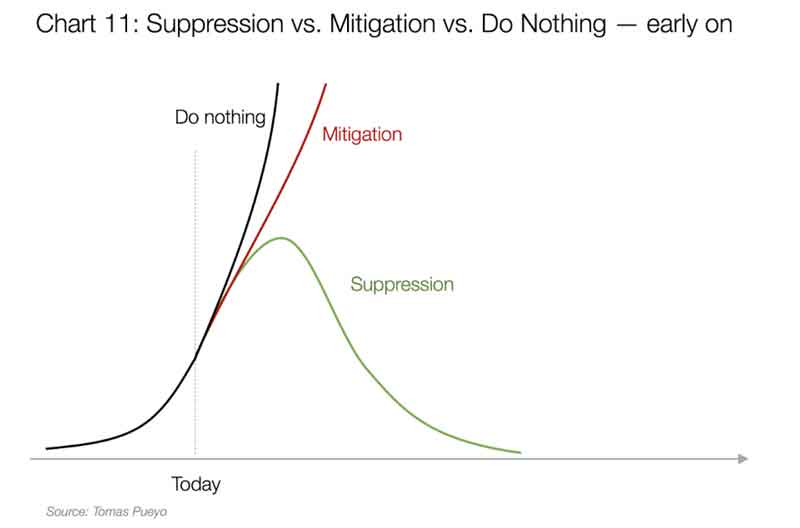 Chart 11: Suppression vs. Mitigation vs. Do Nothing — early on

Do nothing

Mitigation

Suppression

Today

Source: Tomas Pueyo